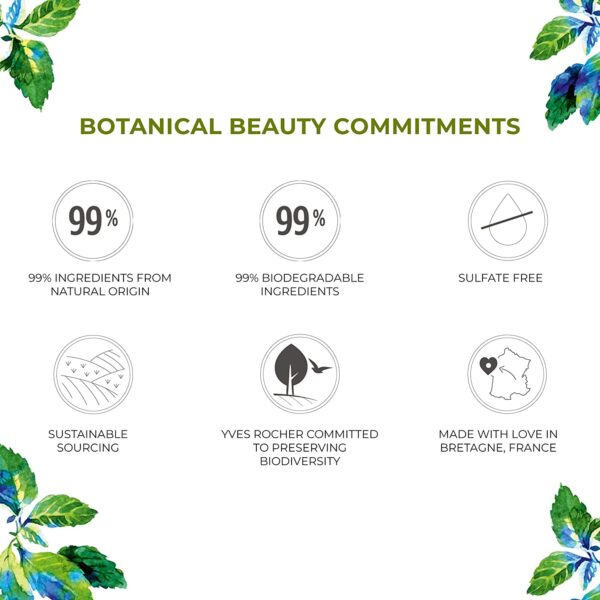 BOTANICAL BEAUTY COMMITMENTS

99%

99% INGREDIENTS FROM NATURAL ORIGIN

99%

99% BIODEGRADABLE INGREDIENTS

SULFATE FREE

SUSTAINABLE SOURCING

YVES ROCHER COMMITTED TO PRESERVING BIODIVERSITY

MADE WITH LOVE IN BRETAGNE, FRANCE